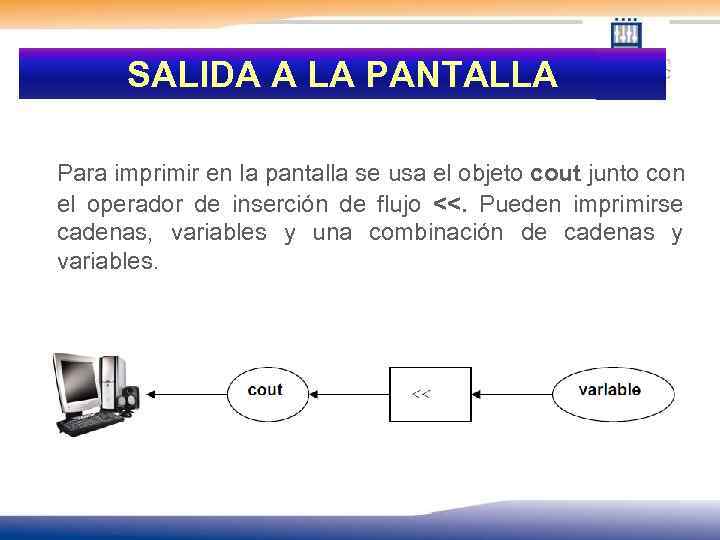 SALIDA A LA PANTALLA

Para imprimir en la pantalla se usa el objeto **cout** junto con el operador de inserción de flujo **<<.** Pueden imprimirse cadenas, variables y una combinación de cadenas y variables.

cout

<<

variable